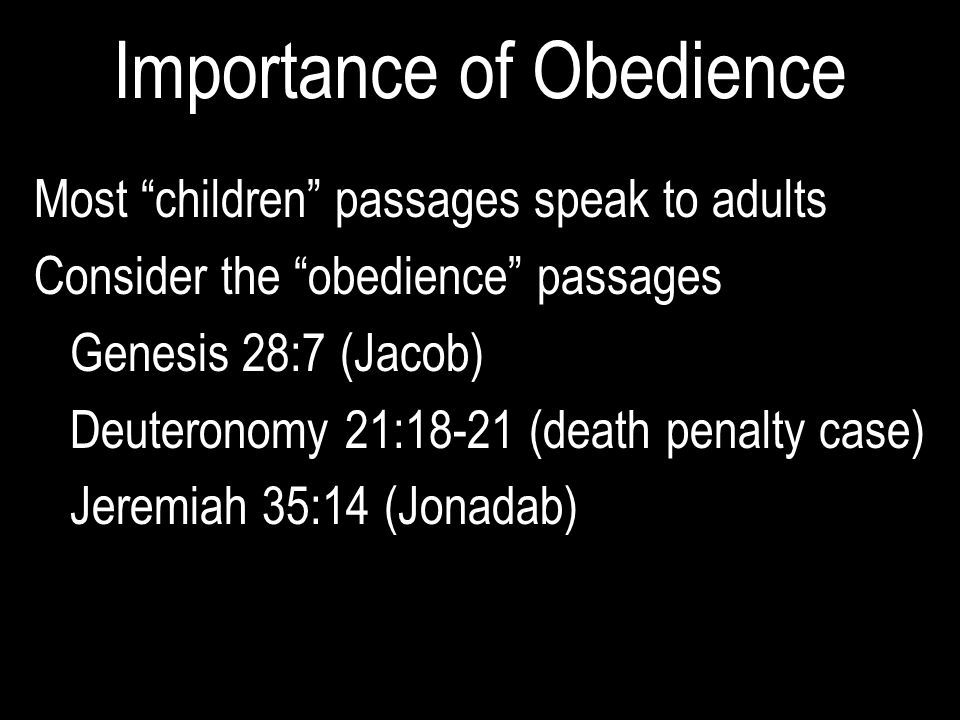 Importance of Obedience

Most “children” passages speak to adults

Consider the “obedience” passages

Genesis 28:7 (Jacob)

Deuteronomy 21:18-21 (death penalty case)

Jeremiah 35:14 (Jonadab)